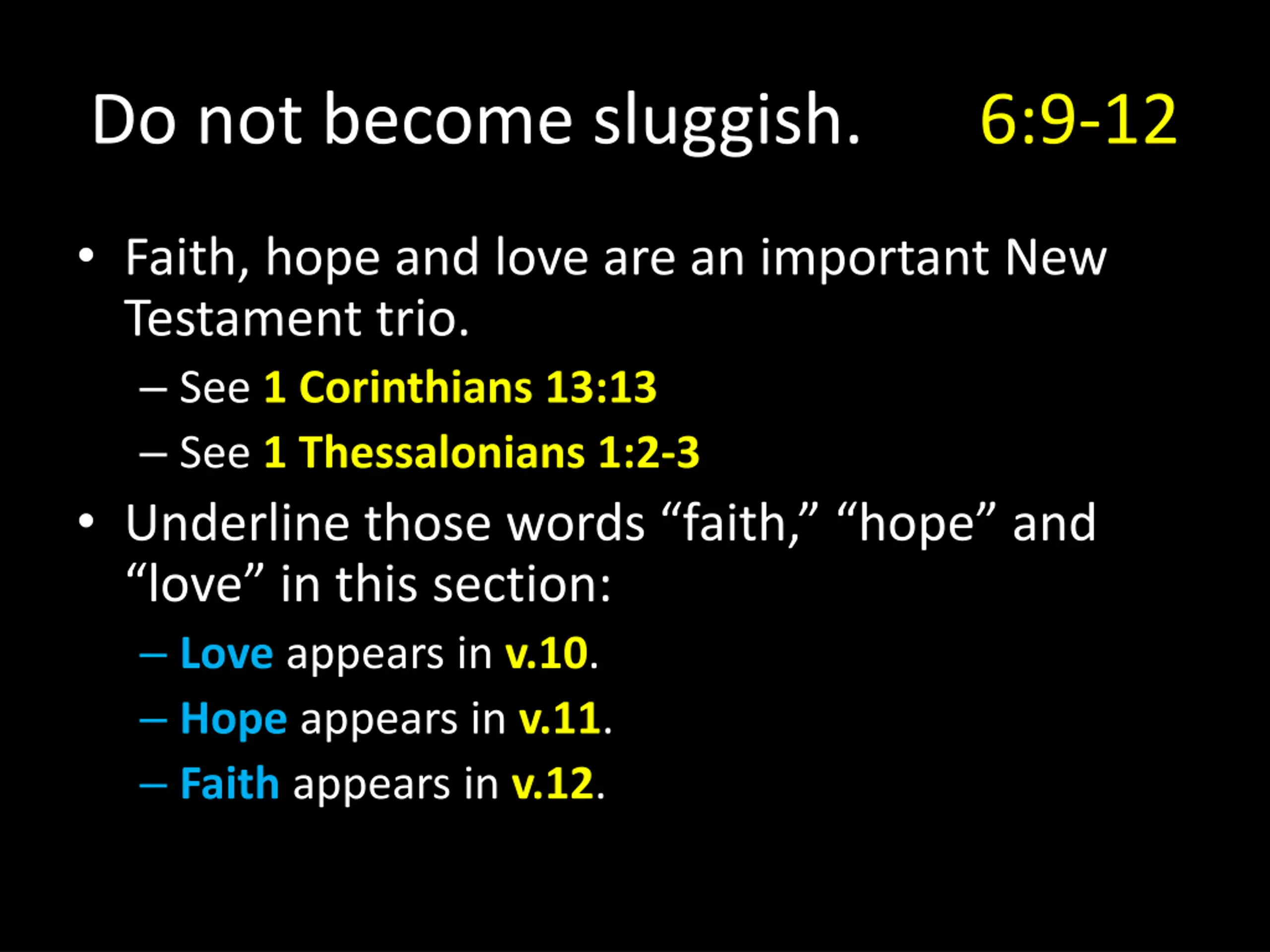 Do not become sluggish. 6:9-12

• Faith, hope and love are an important New Testament trio.
– See 1 Corinthians 13:13
– See 1 Thessalonians 1:2-3

• Underline those words “faith,” “hope” and “love” in this section:
– Love appears in v.10.
– Hope appears in v.11.
– Faith appears in v.12.